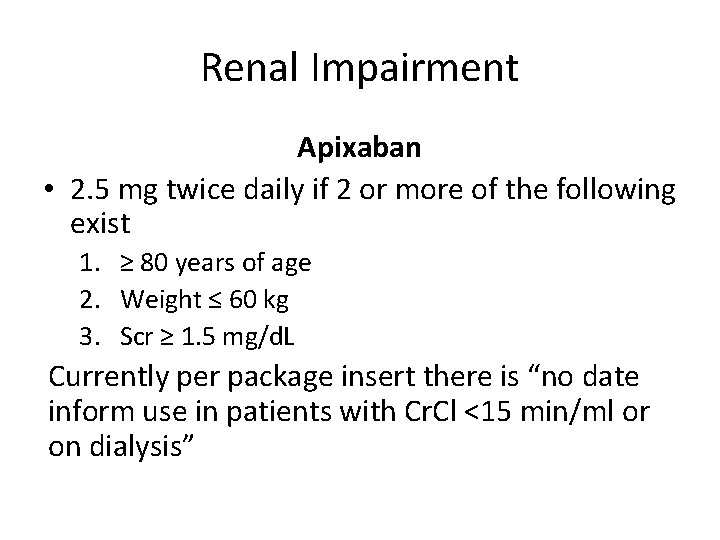 Renal Impairment

Apixaban

• 2.5 mg twice daily if 2 or more of the following exist

1. ≥ 80 years of age
2. Weight ≤ 60 kg
3. Scr ≥ 1.5 mg/dL

Currently per package insert there is “no date inform use in patients with CrCl <15 min/ml or on dialysis”